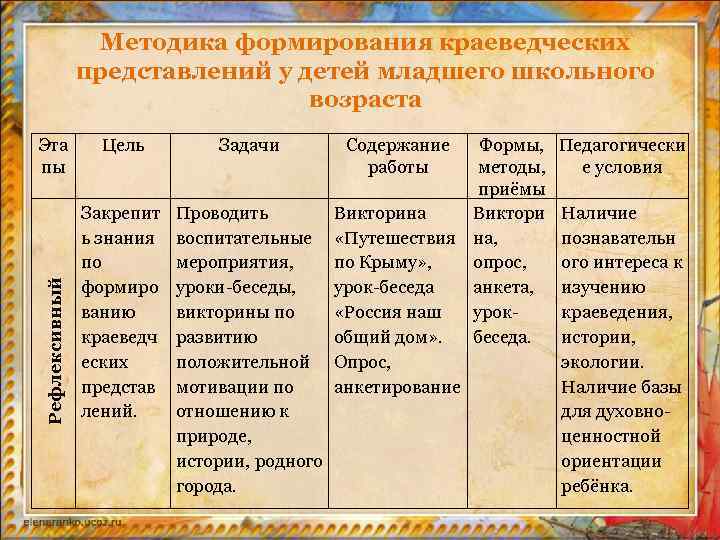 Методика формирования краеведческих представлений у детей младшего школьного возраста

| Этапы | Цель | Задачи | Содержание работы | Формы, методы, приёмы | Педагогические условия |
|---|---|---|---|---|---|
| Рефлексивный | Закрепить знания по формированию краеведческих представлений. | Проводить воспитательные мероприятия, уроки-беседы, викторины по развитию положительной мотивации по отношению к природе, истории, родного города. | Викторина «Путешествия по Крыму», урок-беседа «Россия наш общий дом». Опрос, анкетирование | Викторина, опрос, анкета, урок-беседа. | Наличие познавательного интереса к изучению краеведения, истории, экологии. Наличие базы для духовно-ценностной ориентации ребёнка. |

elenaranko.ucoz.ru